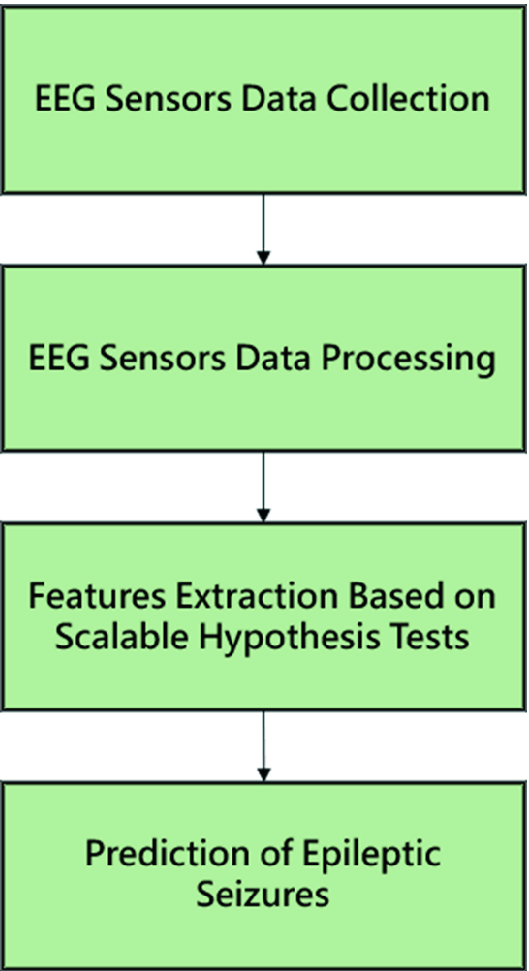 EEG Sensors Data Collection

EEG Sensors Data Processing

Features Extraction Based on Scalable Hypothesis Tests

Prediction of Epileptic Seizures